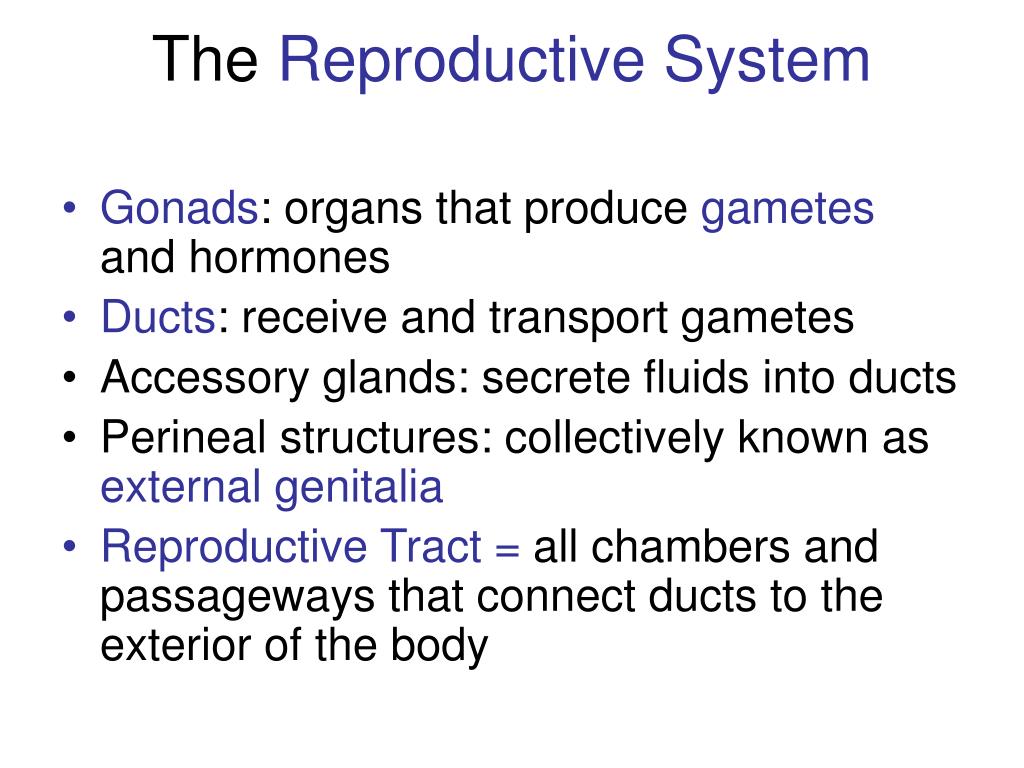 The Reproductive System

• Gonads: organs that produce gametes and hormones
• Ducts: receive and transport gametes
• Accessory glands: secrete fluids into ducts
• Perineal structures: collectively known as external genitalia
• Reproductive Tract = all chambers and passageways that connect ducts to the exterior of the body